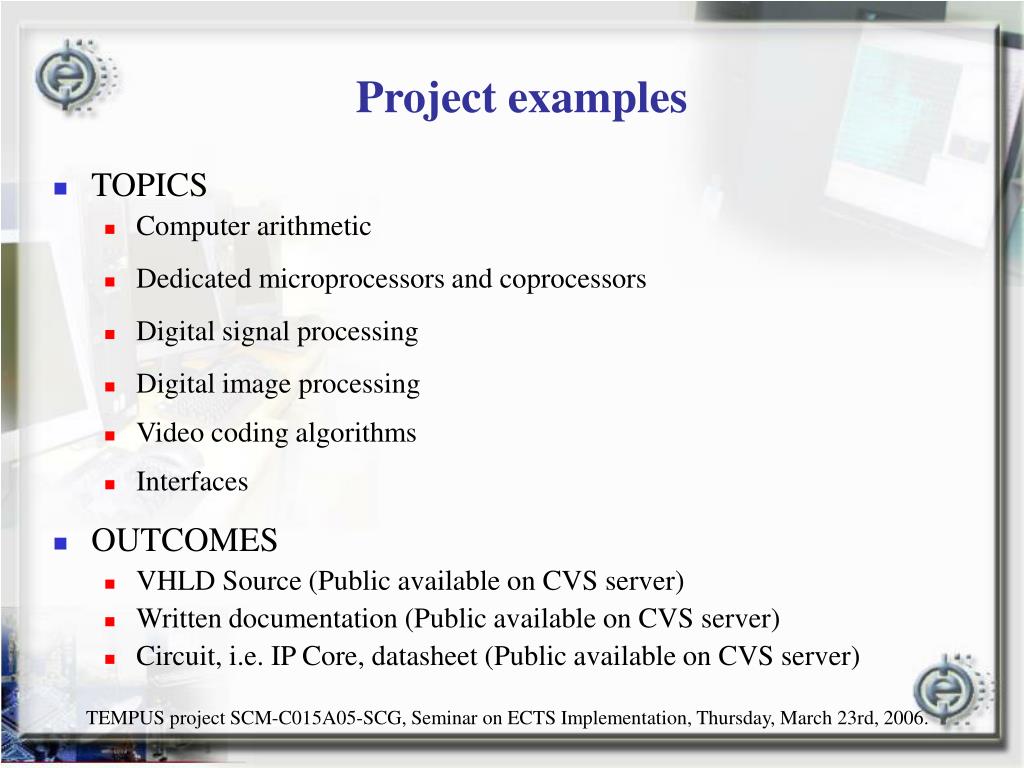 Project examples

TOPICS

Computer arithmetic

Dedicated microprocessors and coprocessors

Digital signal processing

Digital image processing

Video coding algorithms

Interfaces

OUTCOMES

VHLD Source (Public available on CVS server)

Written documentation (Public available on CVS server)

Circuit, i.e. IP Core, datasheet (Public available on CVS server)

TEMPUS project SCM-C015A05-SCG, Seminar on ECTS Implementation, Thursday, March 23rd, 2006.